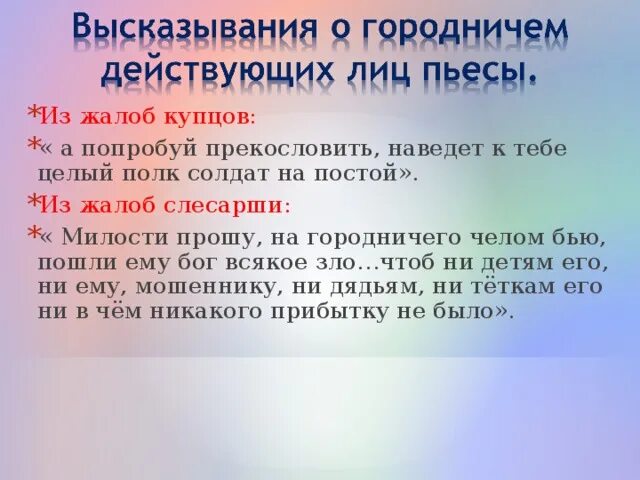 Высказывания о городничем действующих лиц пьесы.

*Из жалоб купцов:

*« а попробуй прекословить, наведет к тебе целый полк солдат на постой».

*Из жалоб слесарши:

*« Милости прошу, на городничего челом бью, пошли ему бог всякое зло…чтоб ни детям его, ни ему, мошеннику, ни дядьям, ни тёткам его ни в чём никакого прибытку не было».